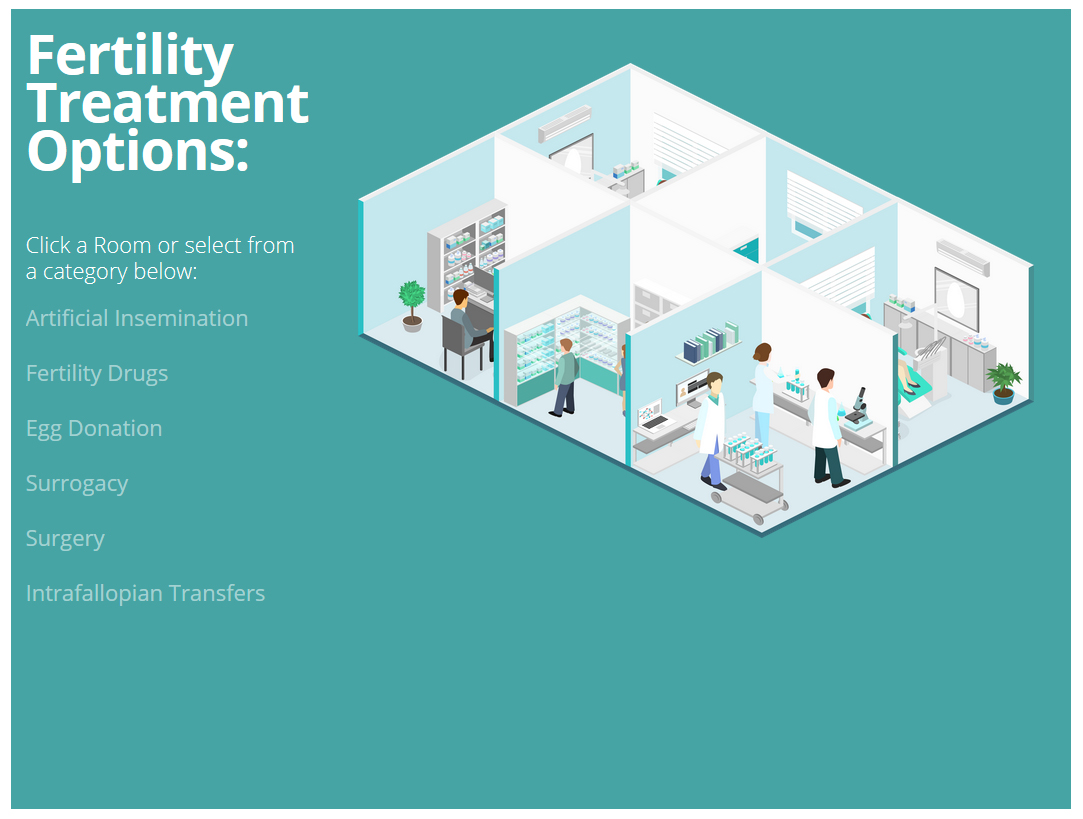 Fertility Treatment Options:

Click a Room or select from a category below:

Artificial Insemination

Fertility Drugs

Egg Donation

Surrogacy

Surgery

Intrafallopian Transfers